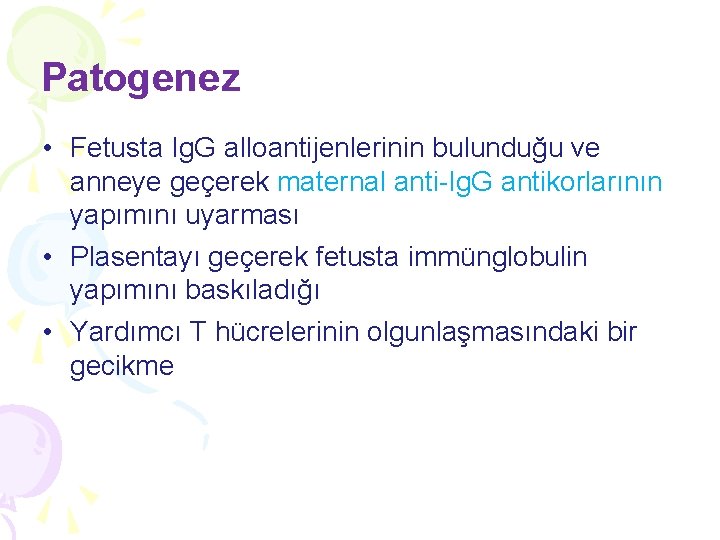 Patogenez

• Fetusta IgG alloantijenlerinin bulunduğu ve anneye geçerek maternal anti-IgG antikorlarının yapımını uyarması
• Plasentayı geçerek fetusta immünglobulin yapımını baskıladığı
• Yardımcı T hücrelerinin olgunlaşmasındaki bir gecikme